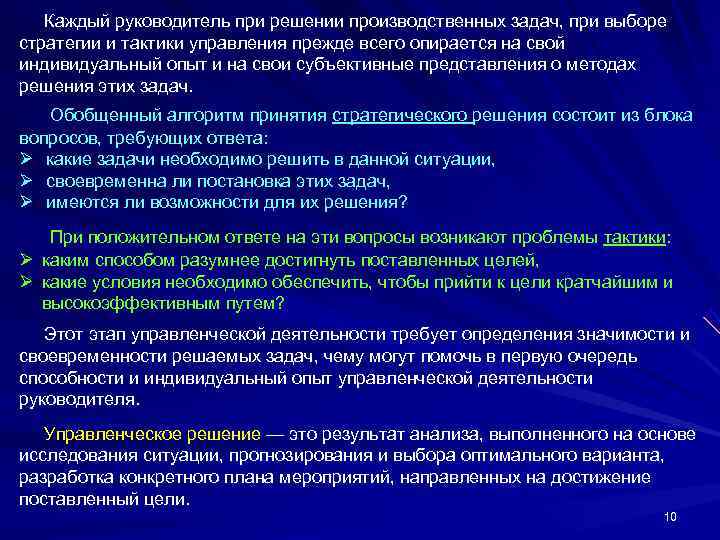 Каждый руководитель при решении производственных задач, при выборе стратегии и тактики управления прежде всего опирается на свой индивидуальный опыт и на свои субъективные представления о методах решения этих задач.

Обобщенный алгоритм принятия стратегического решения состоит из блока вопросов, требующих ответа:
➢ какие задачи необходимо решить в данной ситуации,
➢ своевременна ли постановка этих задач,
➢ имеются ли возможности для их решения?

При положительном ответе на эти вопросы возникают проблемы тактики:
➢ каким способом разумнее достигнуть поставленных целей,
➢ какие условия необходимо обеспечить, чтобы прийти к цели кратчайшим и высокоэффективным путем?

Этот этап управленческой деятельности требует определения значимости и своевременности решаемых задач, чему могут помочь в первую очередь способности и индивидуальный опыт управленческой деятельности руководителя.

Управленческое решение — это результат анализа, выполненного на основе исследования ситуации, прогнозирования и выбора оптимального варианта, разработка конкретного плана мероприятий, направленных на достижение поставленный цели.

10